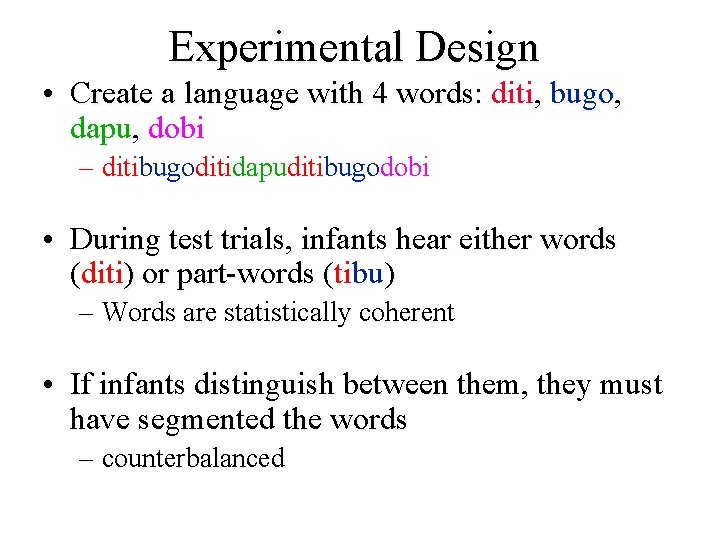 Experimental Design

• Create a language with 4 words: diti, bugo, dapu, dobi

– ditibugoditidapuditibugodobi

• During test trials, infants hear either words (diti) or part-words (tibu)

– Words are statistically coherent

• If infants distinguish between them, they must have segmented the words

– counterbalanced